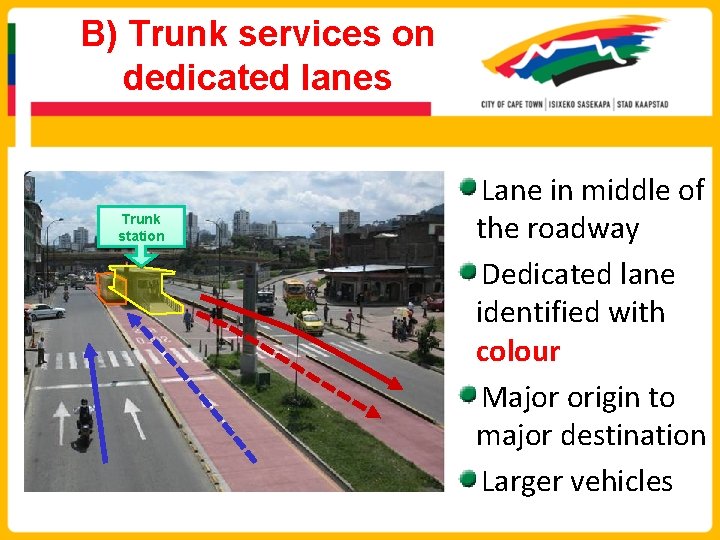 B) Trunk services on dedicated lanes

CITY OF CAPE TOWN | ISIXEKO SASEKAPA | STAD KAAPSTAD

Trunk station

Lane in middle of the roadway

Dedicated lane identified with colour

Major origin to major destination

Larger vehicles